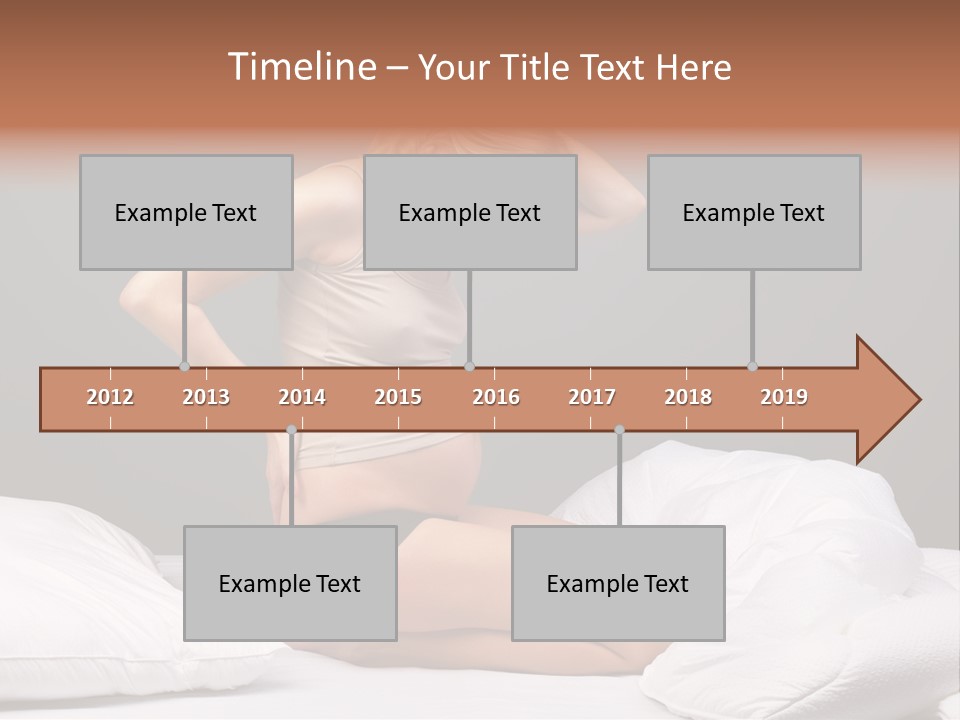 Timeline – Your Title Text Here

Example Text

Example Text

Example Text

2012 2013 2014 2015 2016 2017 2018 2019

Example Text

Example Text